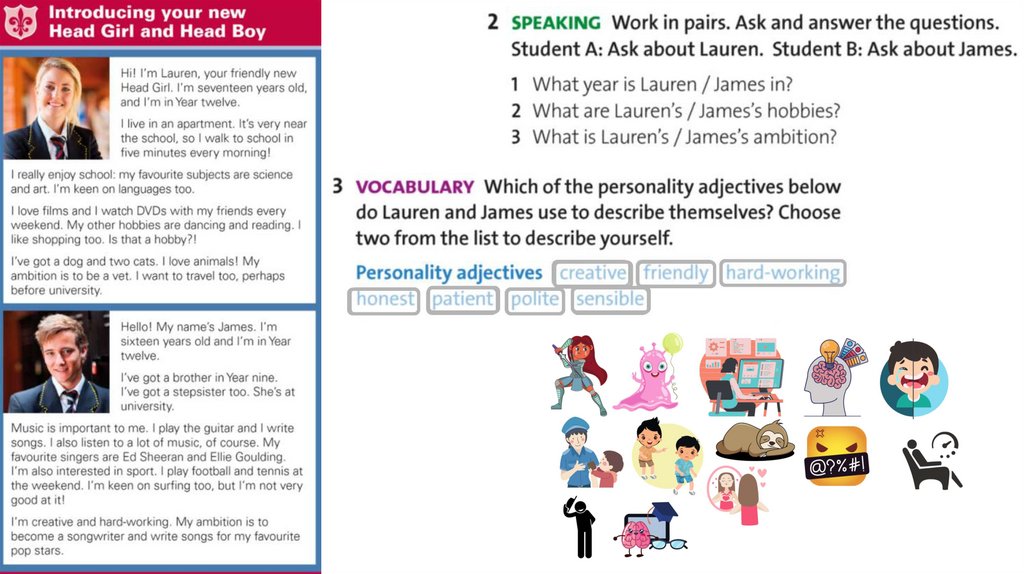 Introducing your new Head Girl and Head Boy

Hi! I'm Lauren, your friendly new Head Girl. I'm seventeen years old, and I'm in Year twelve.

I live in an apartment. It's very near the school, so I walk to school in five minutes every morning!

I really enjoy school: my favourite subjects are science and art. I'm keen on languages too.

I love films and I watch DVDs with my friends every weekend. My other hobbies are dancing and reading. I like shopping too. Is that a hobby?!

I've got a dog and two cats. I love animals! My ambition is to be a vet. I want to travel too, perhaps before university.

Hello! My name's James. I'm sixteen years old and I'm in Year twelve.

I've got a brother in Year nine. I've got a stepsister too. She's at university.

Music is important to me. I play the guitar and I write songs. I also listen to a lot of music, of course. My favourite singers are Ed Sheeran and Ellie Goulding. I'm also interested in sport. I play football and tennis at the weekend. I'm keen on surfing too, but I'm not very good at it!

I'm creative and hard-working. My ambition is to become a songwriter and write songs for my favourite pop stars.

2 SPEAKING Work in pairs. Ask and answer the questions. Student A: Ask about Lauren. Student B: Ask about James.

1 What year is Lauren / James in?
2 What are Lauren's / James's hobbies?
3 What is Lauren's / James's ambition?

3 VOCABULARY Which of the personality adjectives below do Lauren and James use to describe themselves? Choose two from the list to describe yourself.

Personality adjectives creative friendly hard-working honest patient polite sensible

@?%#!